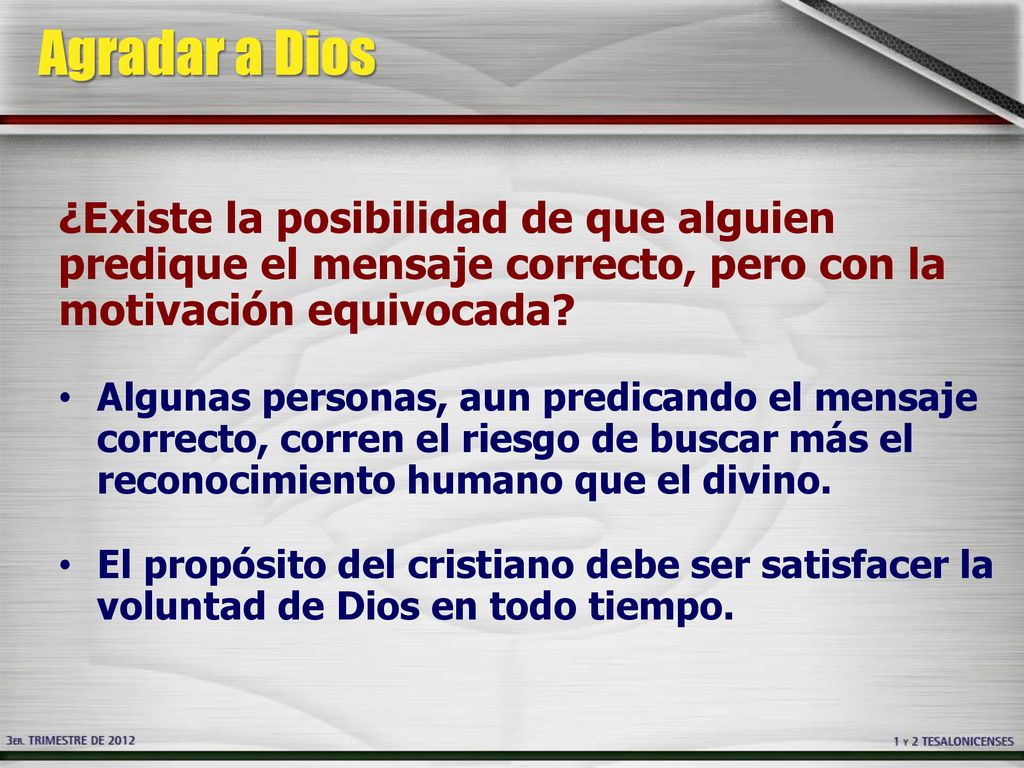 Agradar a Dios

¿Existe la posibilidad de que alguien predique el mensaje correcto, pero con la motivación equivocada?

• Algunas personas, aun predicando el mensaje correcto, corren el riesgo de buscar más el reconocimiento humano que el divino.

• El propósito del cristiano debe ser satisfacer la voluntad de Dios en todo tiempo.

3ER. TRIMESTRE DE 2012

1 Y 2 TESALONICENSES